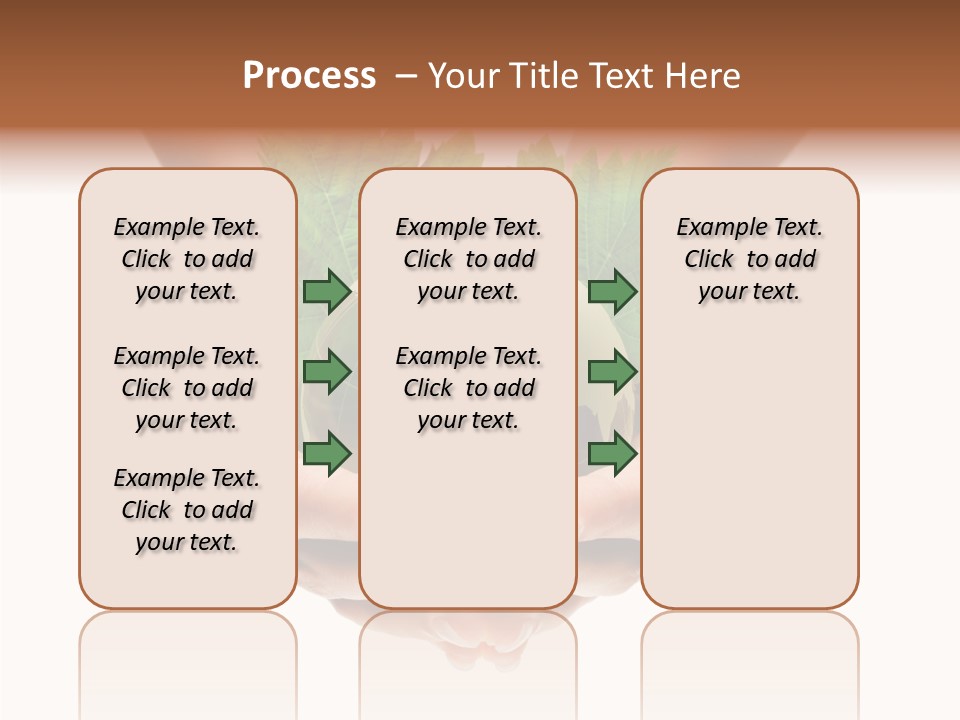 Process – Your Title Text Here

Example Text. Click to add your text.

Example Text. Click to add your text.

Example Text. Click to add your text.

Example Text. Click to add your text.

Example Text. Click to add your text.

Example Text. Click to add your text.